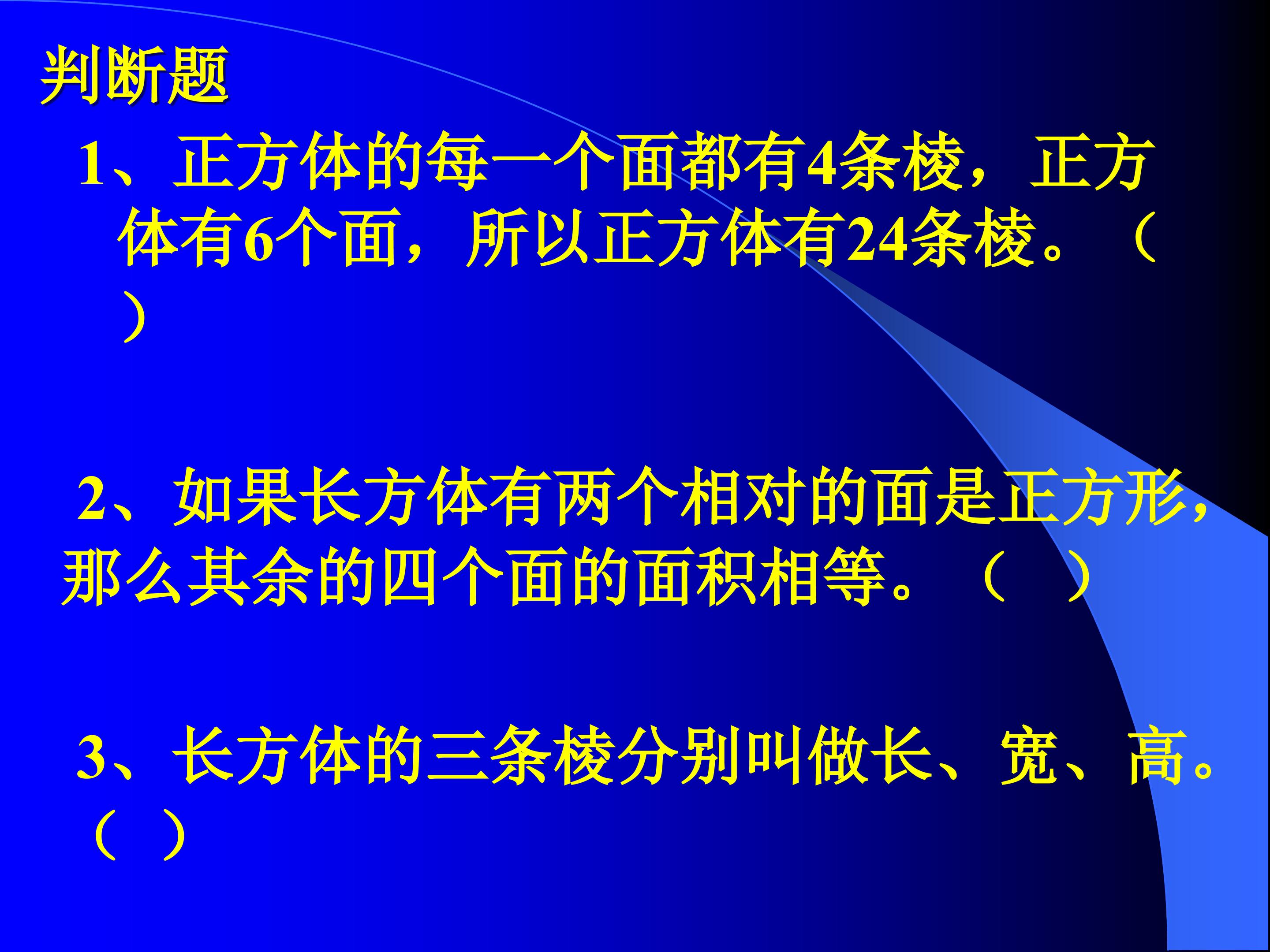 判断题

1、正方体的每一个面都有4条棱，正方体有6个面，所以正方体有24条棱。（ ）

2、如果长方体有两个相对的面是正方形，那么其余的四个面的面积相等。（ ）

3、长方体的三条棱分别叫做长、宽、高。（ ）